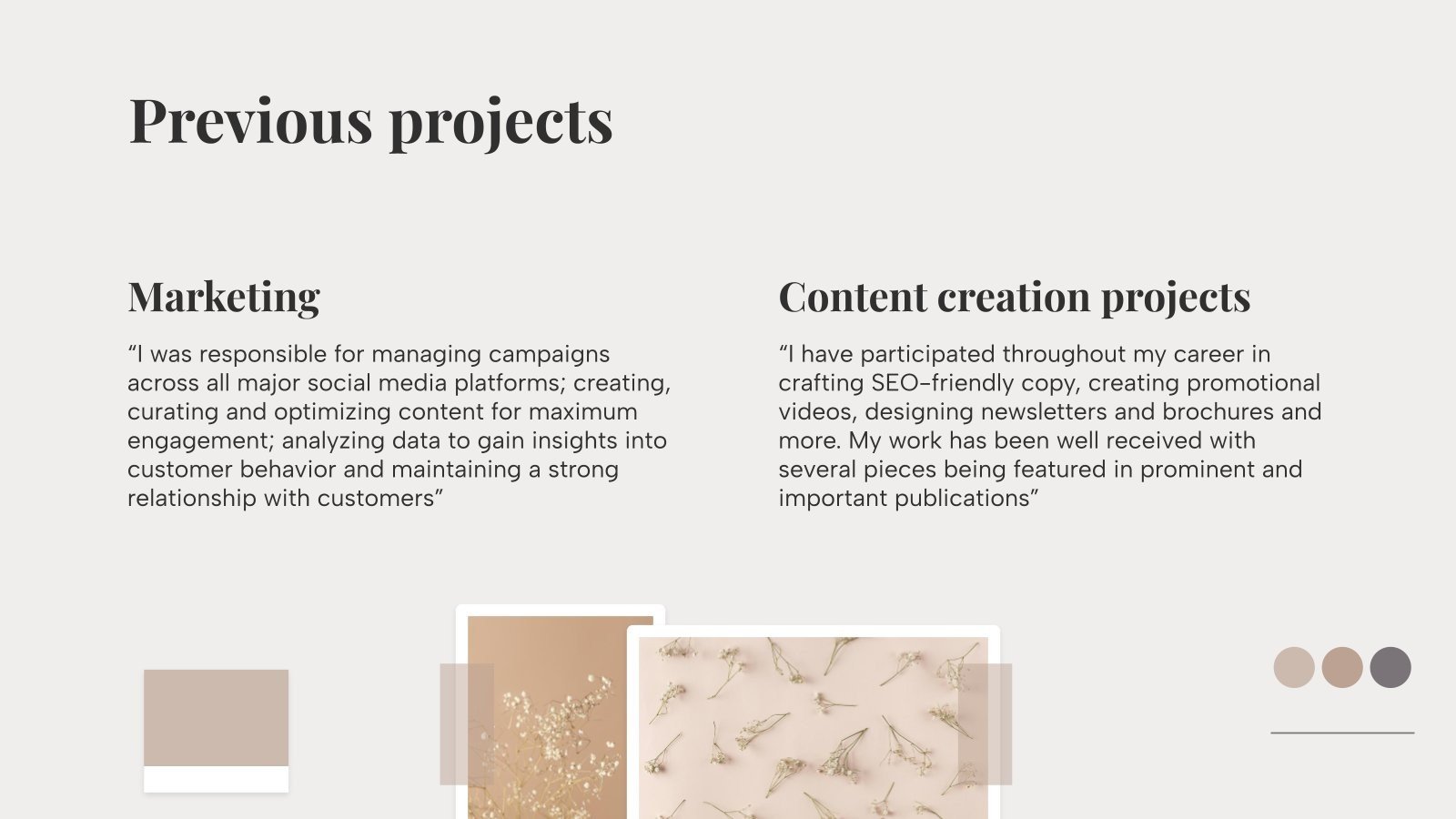 Previous projects

Marketing

“I was responsible for managing campaigns across all major social media platforms; creating, curating and optimizing content for maximum engagement; analyzing data to gain insights into customer behavior and maintaining a strong relationship with customers”

Content creation projects

“I have participated throughout my career in crafting SEO-friendly copy, creating promotional videos, designing newsletters and brochures and more. My work has been well received with several pieces being featured in prominent and important publications”